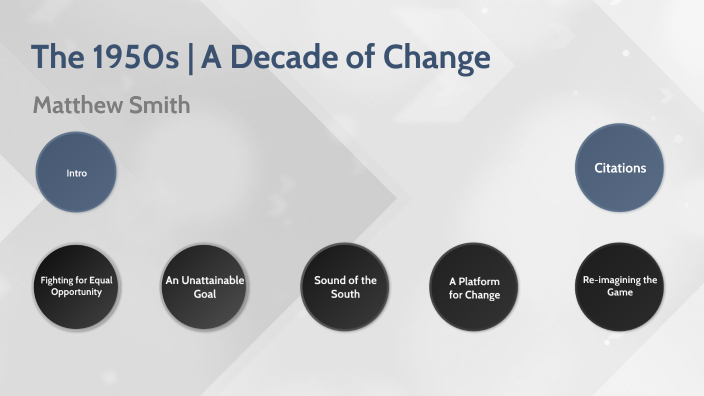 The 1950s | A Decade of Change

Matthew Smith

Intro

Citations

Fighting for Equal Opportunity

An Unattainable Goal

Sound of the South

A Platform for Change

Re-imagining the Game